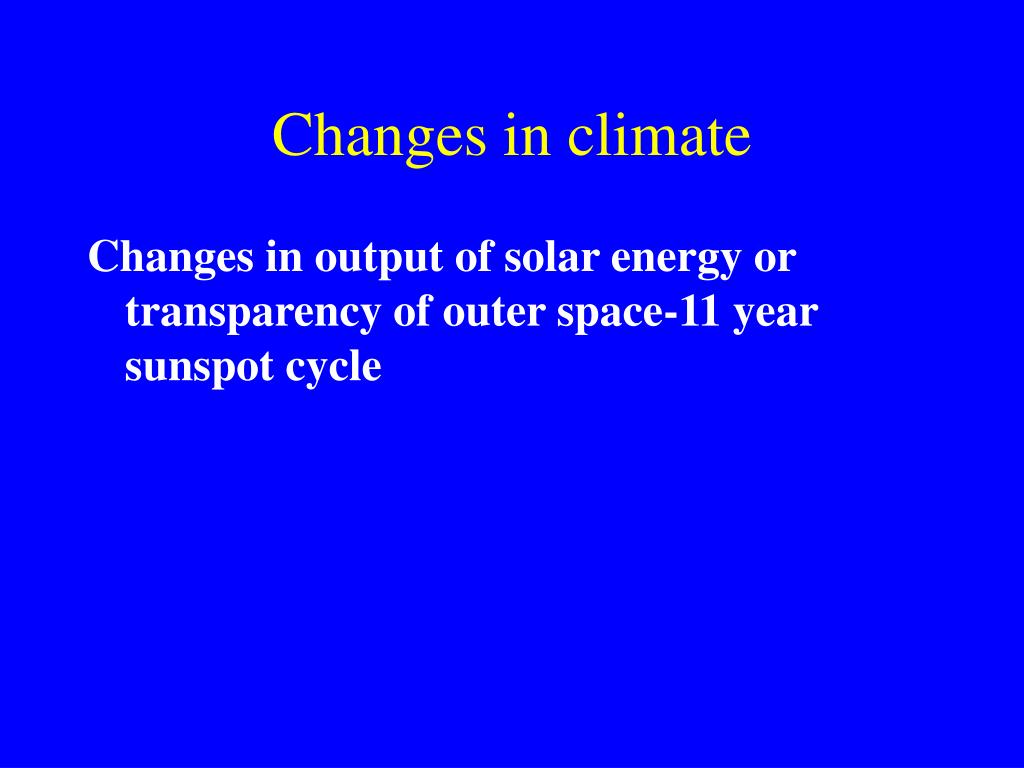 Changes in climate

Changes in output of solar energy or transparency of outer space-11 year sunspot cycle